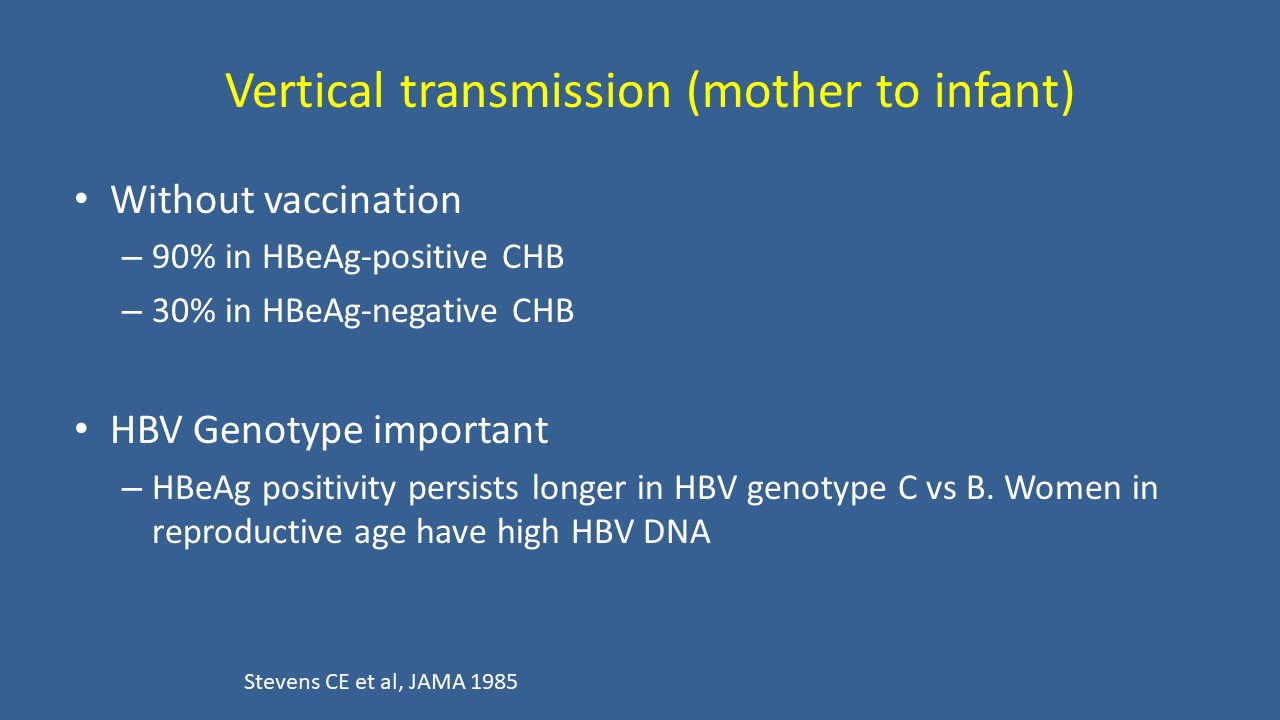 Vertical transmission (mother to infant)

• Without vaccination
– 90% in HBeAg-positive CHB
– 30% in HBeAg-negative CHB

• HBV Genotype important
– HBeAg positivity persists longer in HBV genotype C vs B. Women in reproductive age have high HBV DNA

Stevens CE et al, JAMA 1985